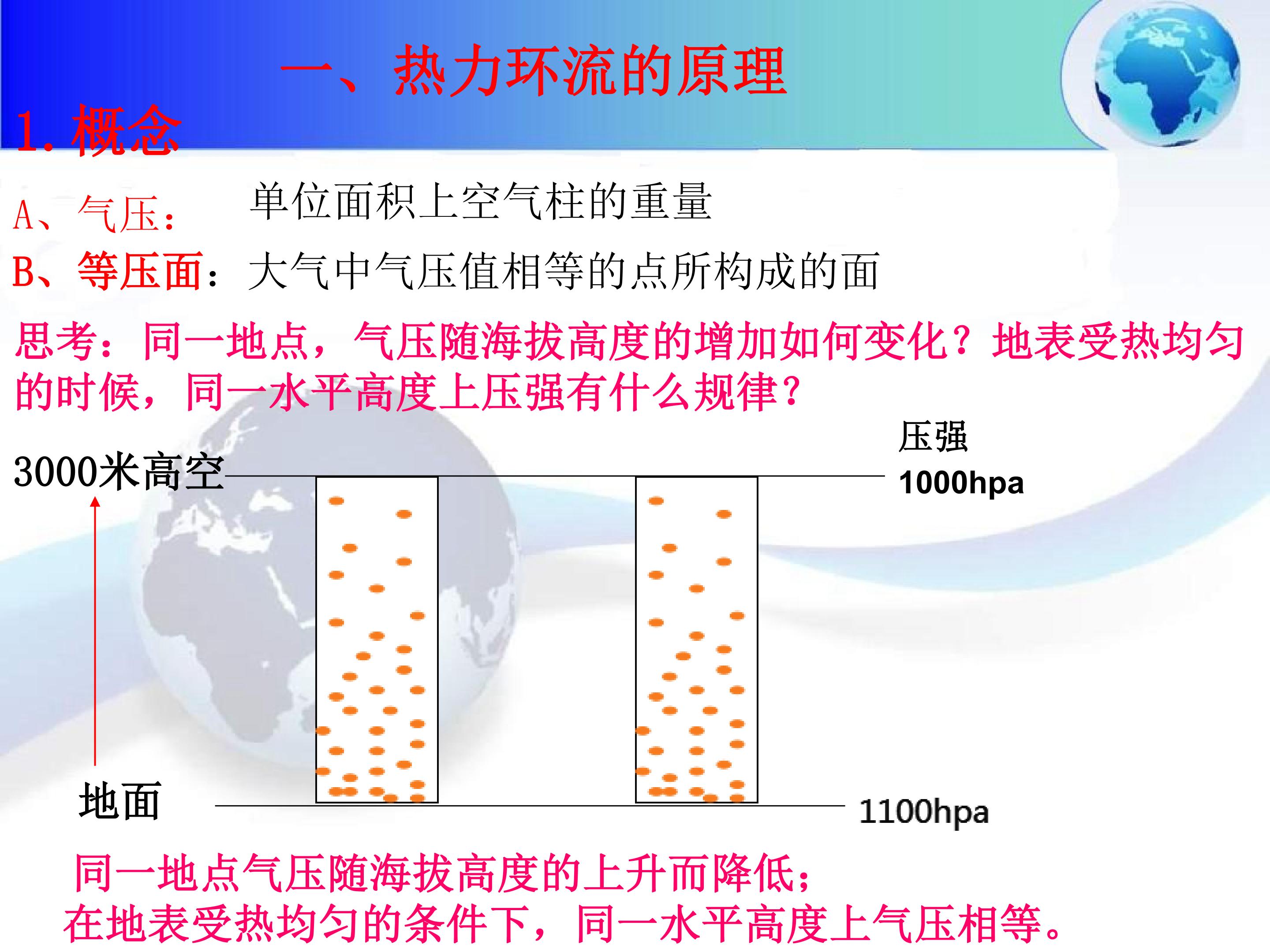 一、热力环流的原理

1. 概念

A、气压： 单位面积上空气柱的重量

B、等压面：大气中气压值相等的点所构成的面

思考：同一地点，气压随海拔高度的增加如何变化？地表受热均匀的时候，同一水平高度上压强有什么规律？

压强

3000米高空

1000hpa

地面

1100hpa

同一地点气压随海拔高度的上升而降低；
在地表受热均匀的条件下，同一水平高度上气压相等。